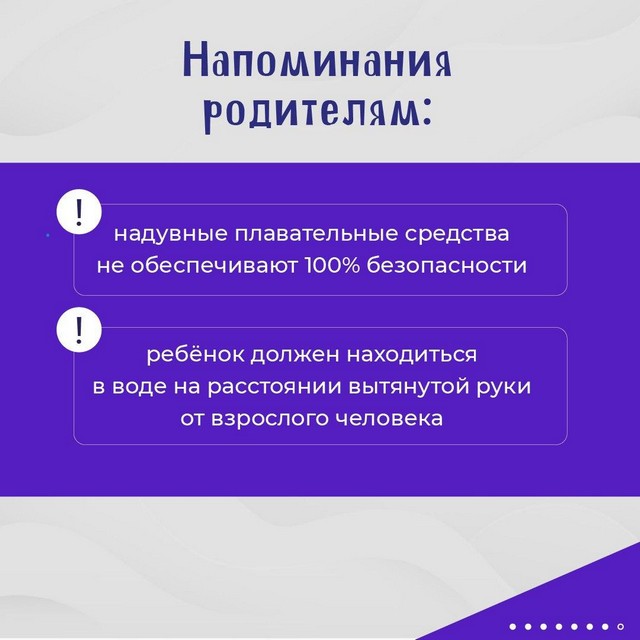 Напоминания родителям:

!

надувные плавательные средства не обеспечивают 100% безопасности

!

ребёнок должен находиться в воде на расстоянии вытянутой руки от взрослого человека